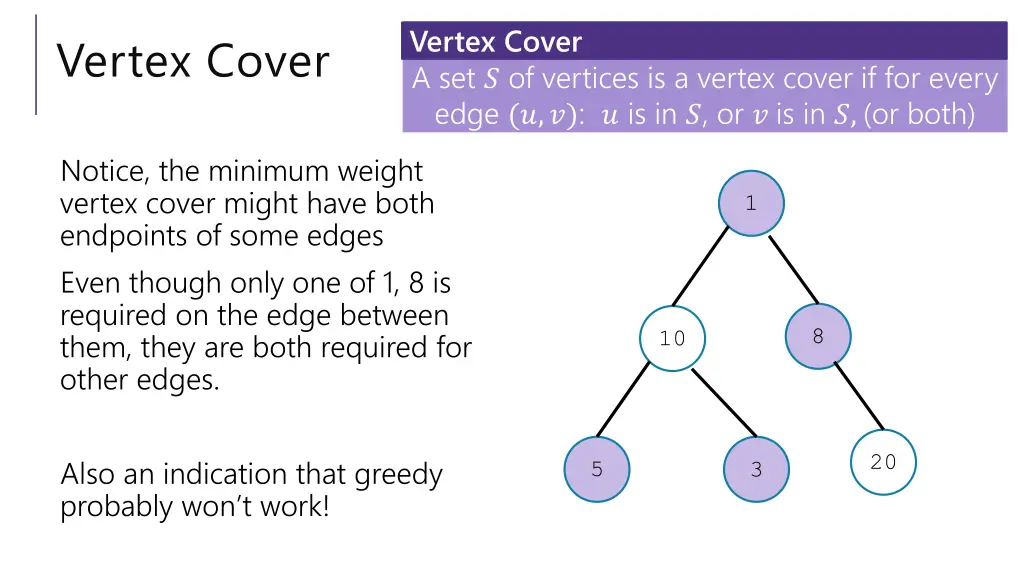 Vertex Cover

Vertex Cover
A set $S$ of vertices is a vertex cover if for every edge $(u, v)$: $u$ is in $S$, or $v$ is in $S$, (or both)

Notice, the minimum weight vertex cover might have both endpoints of some edges

Even though only one of 1, 8 is required on the edge between them, they are both required for other edges.

Also an indication that greedy probably won't work!

1

10

8

5

3

20